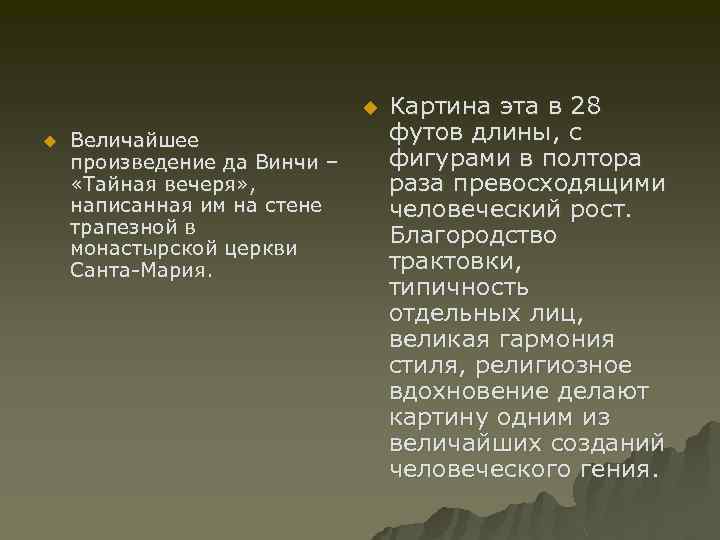 Величайшее произведение да Винчи – «Тайная вечеря», написанная им на стене трапезной в монастырской церкви Санта-Мария.

Картина эта в 28 футов длины, с фигурами в полтора раза превосходящими человеческий рост. Благородство трактовки, типичность отдельных лиц, великая гармония стиля, религиозное вдохновение делают картину одним из величайших созданий человеческого гения.